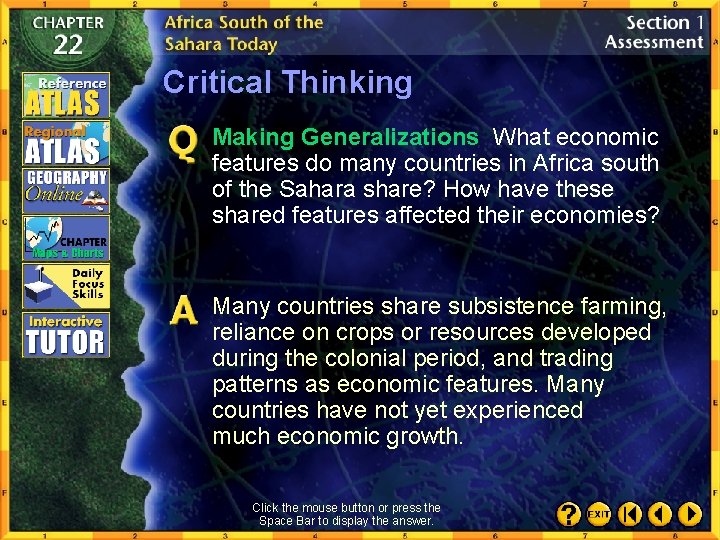 CHAPTER 22

Africa South of the Sahara Today

Section 1 Assessment

Reference ATLAS

Regional ATLAS

GEOGRAPHY Online

CHAPTER Maps & Charts

Daily Focus Skills

Interactive TUTOR

Critical Thinking

Q Making Generalizations What economic features do many countries in Africa south of the Sahara share? How have these shared features affected their economies?

A Many countries share subsistence farming, reliance on crops or resources developed during the colonial period, and trading patterns as economic features. Many countries have not yet experienced much economic growth.

Click the mouse button or press the Space Bar to display the answer.

? EXIT